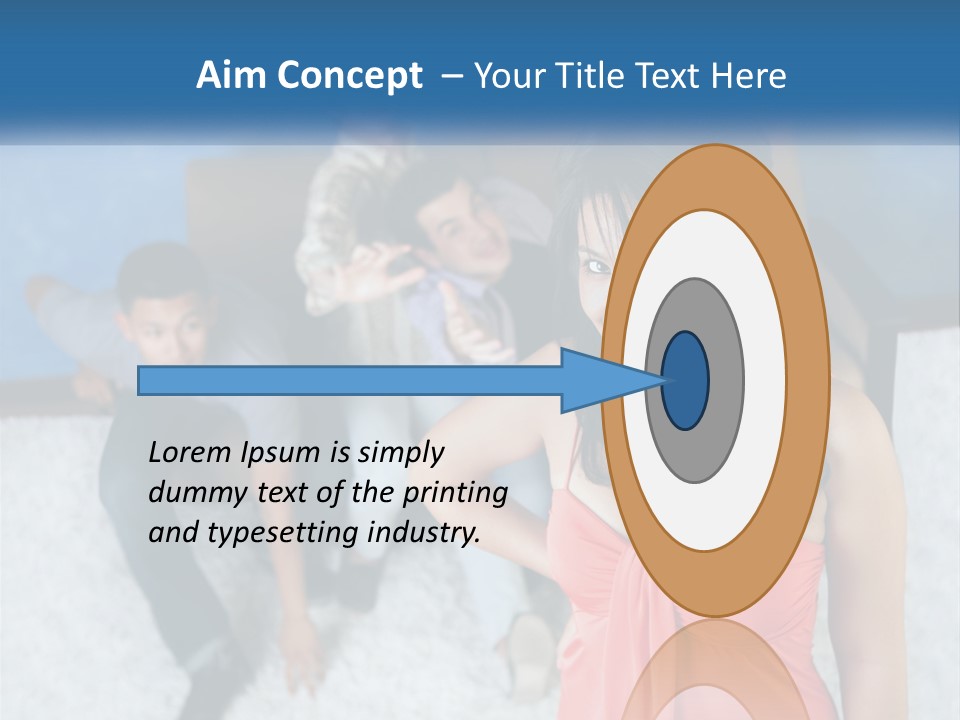 Aim Concept – Your Title Text Here

Lorem Ipsum is simply dummy text of the printing and typesetting industry.